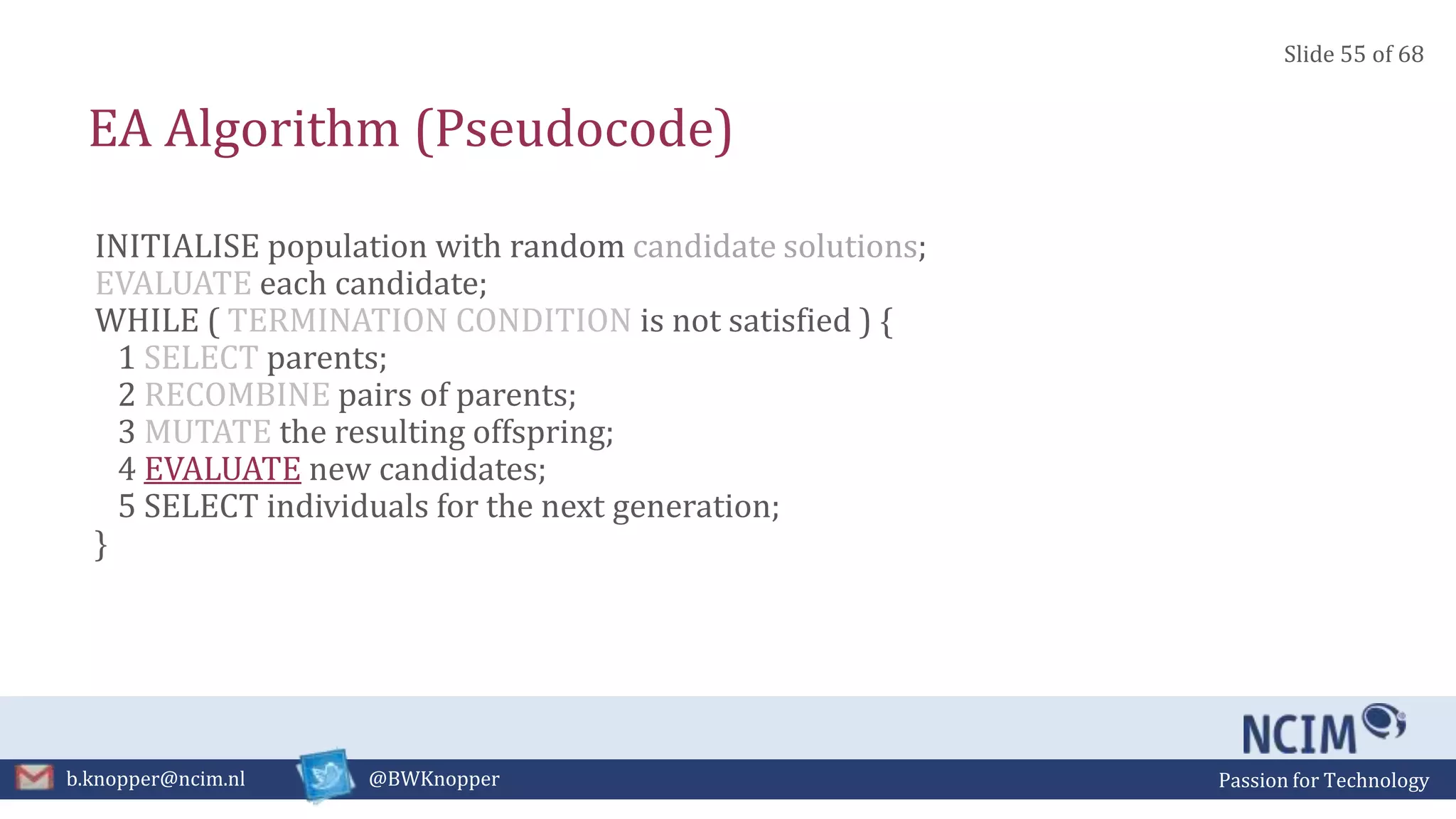 Slide 55 of 68

EA Algorithm (Pseudocode)

INITIALISE population with random candidate solutions;
EVALUATE each candidate;
WHILE ( TERMINATION CONDITION is not satisfied ) {
1 SELECT parents;
2 RECOMBINE pairs of parents;
3 MUTATE the resulting offspring;
4 EVALUATE new candidates;
5 SELECT individuals for the next generation;
}

NCIM

b.knopper@ncim.nl

@BWKnopper

Passion for Technology